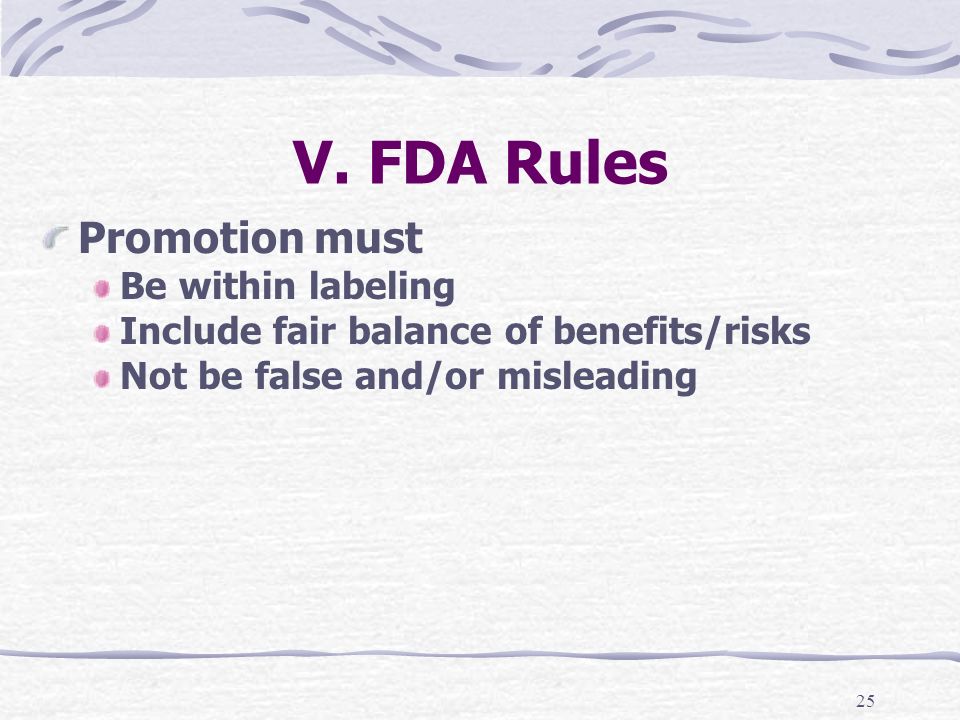 V. FDA Rules

Promotion must

Be within labeling

Include fair balance of benefits/risks

Not be false and/or misleading

25